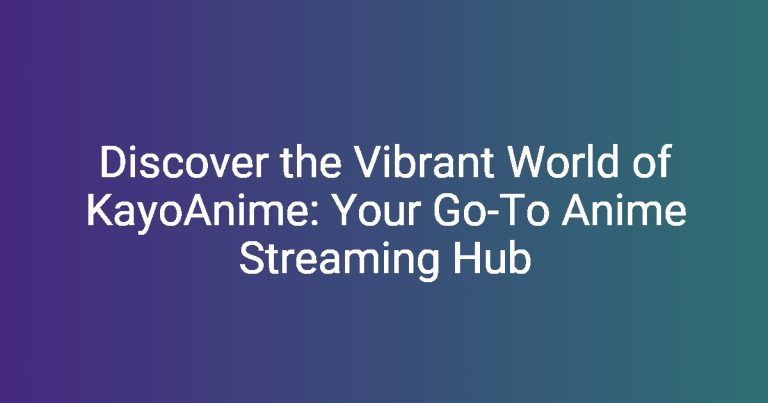 Discover the Vibrant World of KayoAnime: Your Go-To Anime Streaming Hub